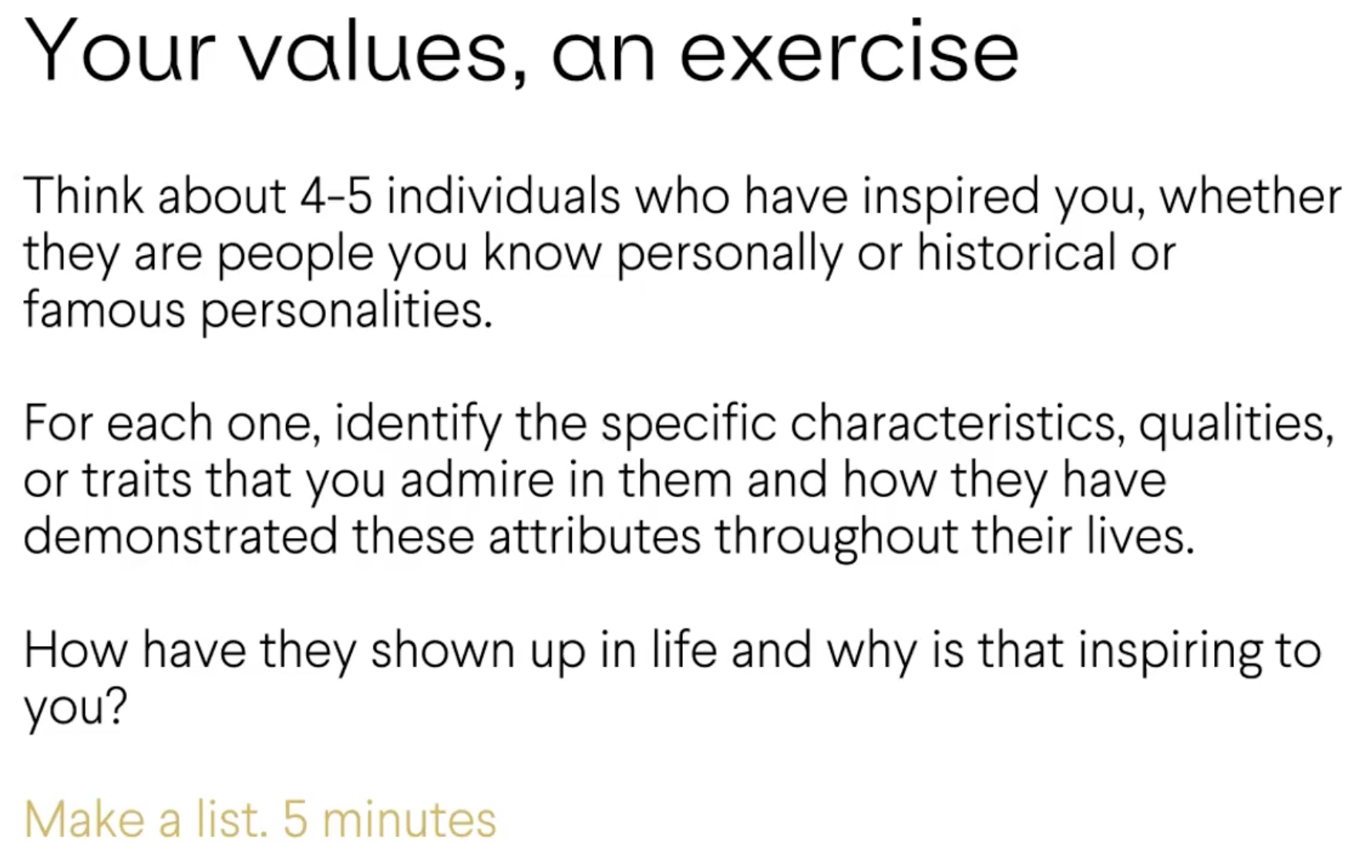 Your values, an exercise

Think about 4-5 individuals who have inspired you, whether they are people you know personally or historical or famous personalities.

For each one, identify the specific characteristics, qualities, or traits that you admire in them and how they have demonstrated these attributes throughout their lives.

How have they shown up in life and why is that inspiring to you?

Make a list. 5 minutes